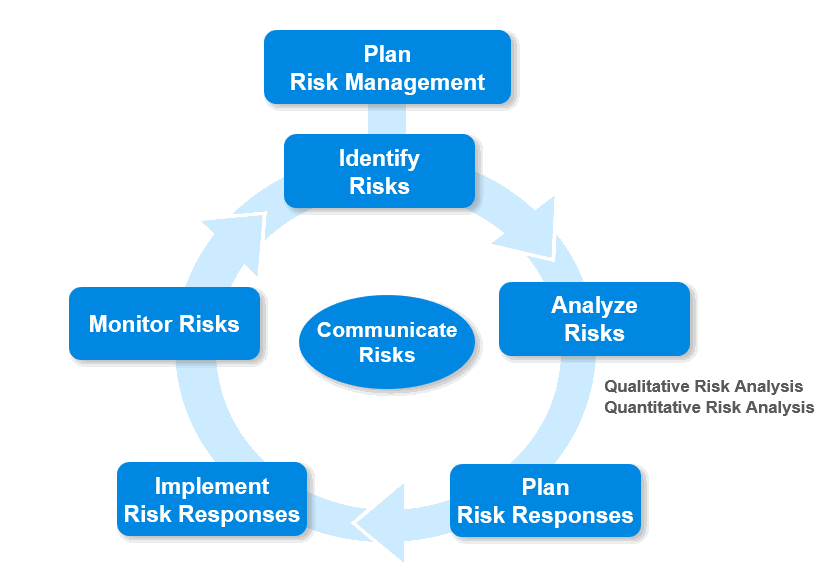 Plan
Risk Management

Identify
Risks

Analyze
Risks

Qualitative Risk Analysis
Quantitative Risk Analysis

Plan
Risk Responses

Implement
Risk Responses

Monitor Risks

Communicate
Risks